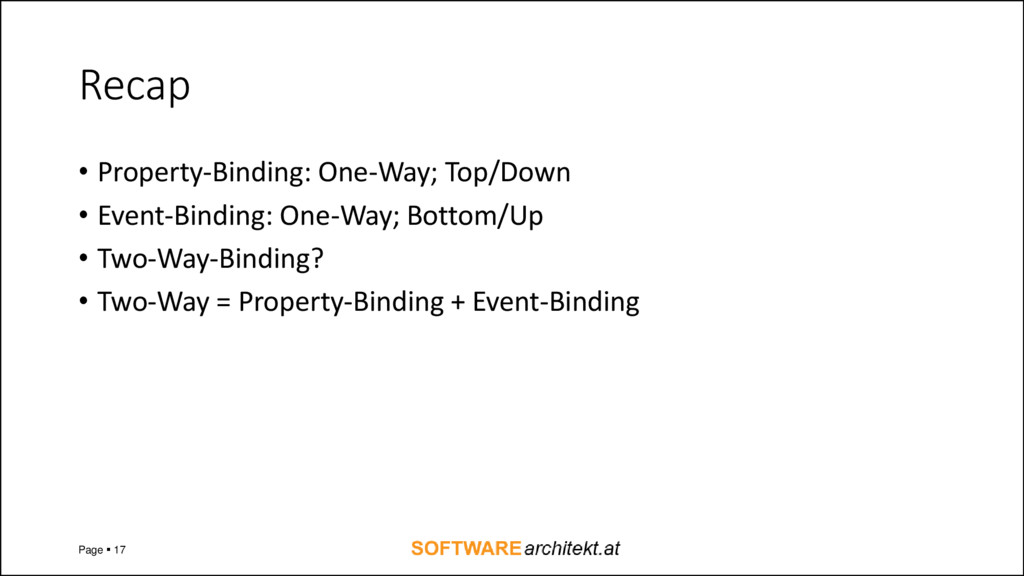 Recap

• Property-Binding: One-Way; Top/Down
• Event-Binding: One-Way; Bottom/Up
• Two-Way-Binding?
• Two-Way = Property-Binding + Event-Binding

Page ▪ 17

SOFTWAREarchitekt.at